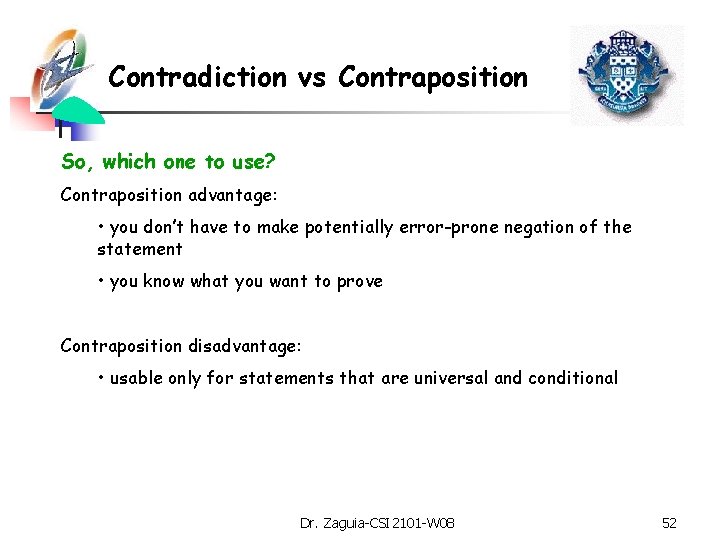 Contradiction vs Contraposition

So, which one to use?

Contraposition advantage:

• you don't have to make potentially error-prone negation of the statement

• you know what you want to prove

Contraposition disadvantage:

• usable only for statements that are universal and conditional

Dr. Zaguia-CSI 2101-W08

52